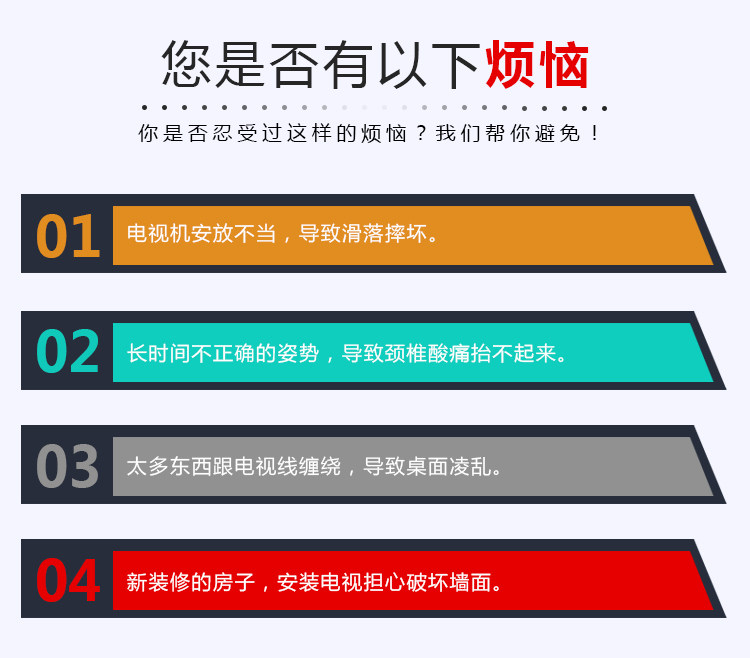 您是否有以下烦恼

你是否忍受过这样的烦恼？我们帮你避免！

01 电视机安放不当，导致滑落摔坏。

02 长时间不正确的姿势，导致颈椎酸痛抬不起来。

03 太多东西跟电视线缠绕，导致桌面凌乱。

04 新装修的房子，安装电视担心破坏墙面。